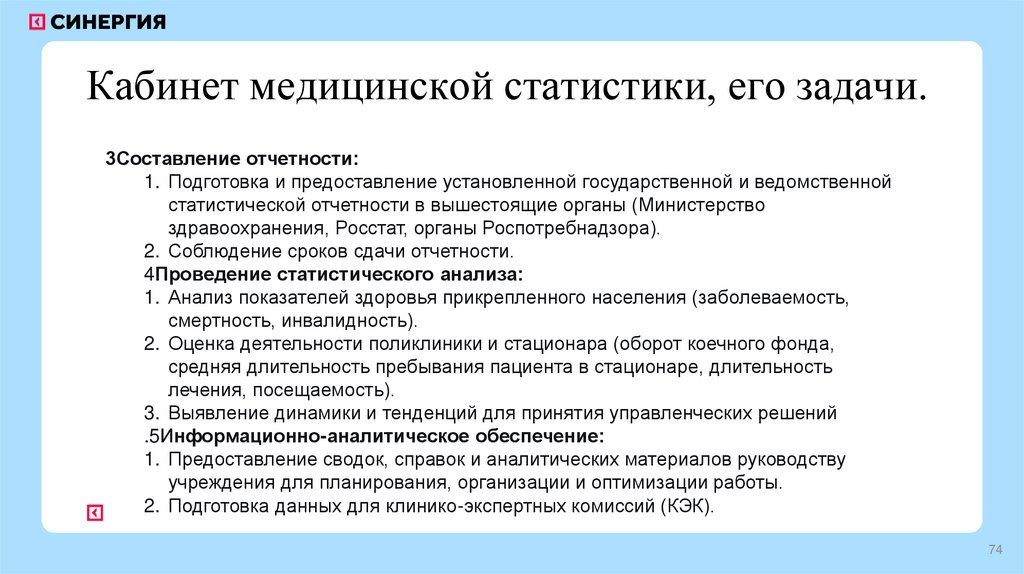 СИНЕРГИЯ

Кабинет медицинской статистики, его задачи.

3Составление отчетности:
1. Подготовка и предоставление установленной государственной и ведомственной статистической отчетности в вышестоящие органы (Министерство здравоохранения, Росстат, органы Роспотребнадзора).
2. Соблюдение сроков сдачи отчетности.
4Проведение статистического анализа:
1. Анализ показателей здоровья прикрепленного населения (заболеваемость, смертность, инвалидность).
2. Оценка деятельности поликлиники и стационара (оборот коечного фонда, средняя длительность пребывания пациента в стационаре, длительность лечения, посещаемость).
3. Выявление динамики и тенденций для принятия управленческих решений
.5Информационно-аналитическое обеспечение:
1. Предоставление сводок, справок и аналитических материалов руководству учреждения для планирования, организации и оптимизации работы.
2. Подготовка данных для клинико-экспертных комиссий (КЭК).

74